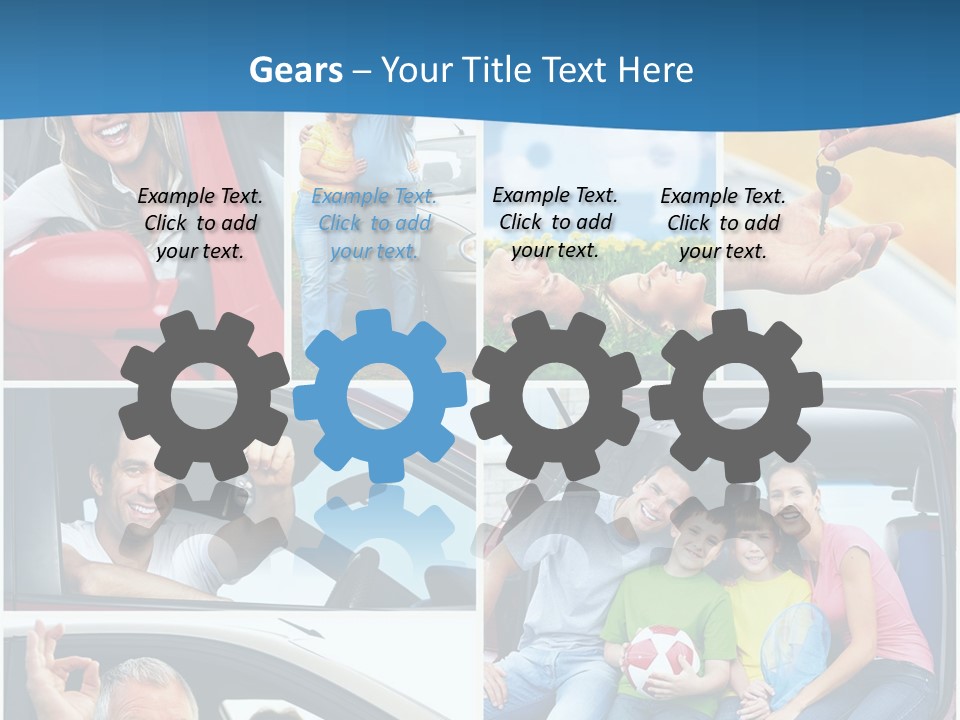 Gears – Your Title Text Here

Example Text. Click to add your text.

Example Text. Click to add your text.

Example Text. Click to add your text.

Example Text. Click to add your text.